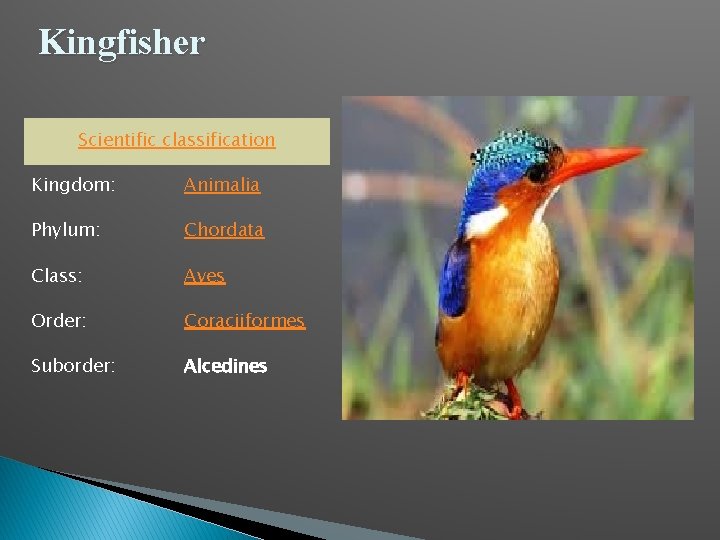 Kingfisher

| Scientific classification | |
|---|---|
| Kingdom: | Animalia |
| Phylum: | Chordata |
| Class: | Aves |
| Order: | Coraciiformes |
| Suborder: | Alcedines |